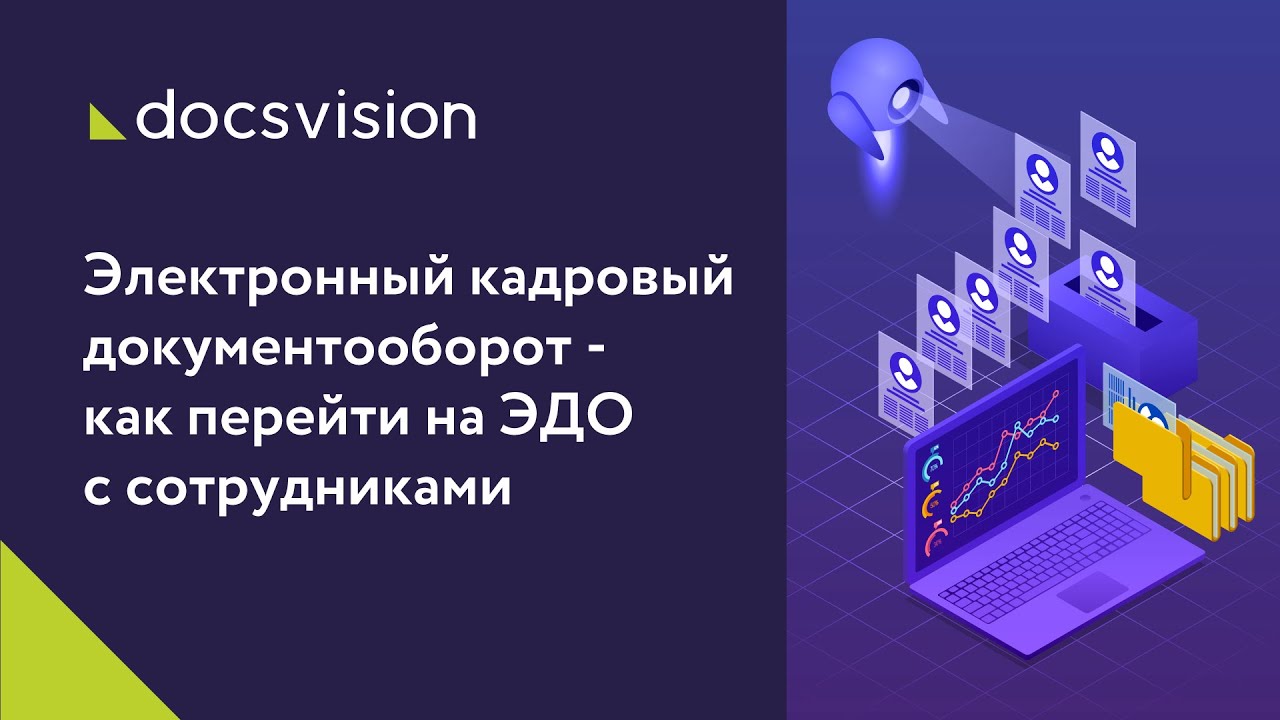 docsvision

Электронный кадровый документооборот - как перейти на ЭДО с сотрудниками